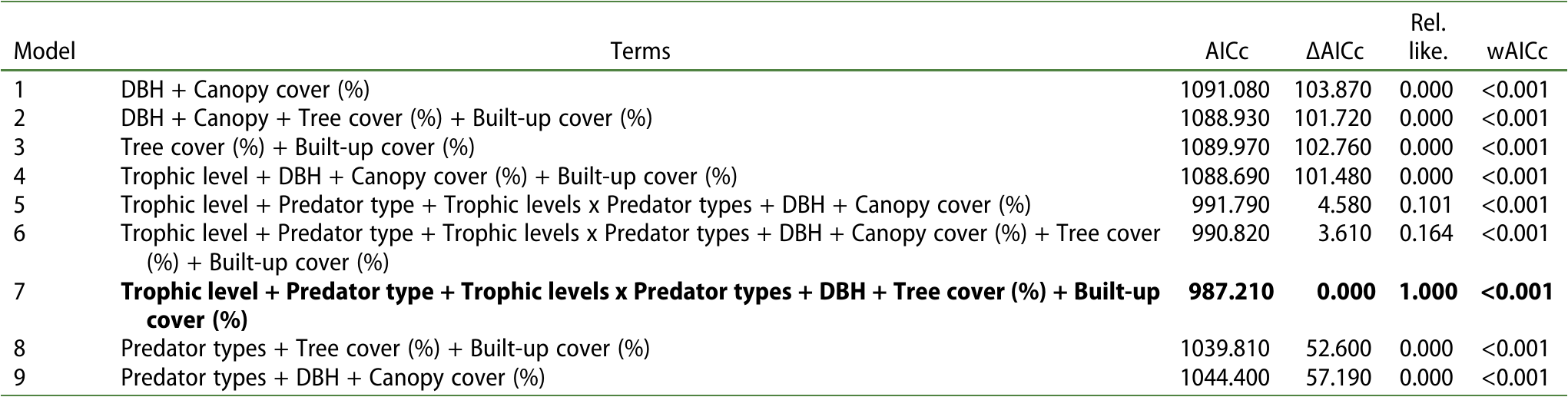 | Model | Terms | AICc | ΔAICc | Rel. like. | wAICc |
|---|---|---|---|---|---|
| 1 | DBH + Canopy cover (%) | 1091.080 | 103.870 | 0.000 | <0.001 |
| 2 | DBH + Canopy + Tree cover (%) + Built-up cover (%) | 1088.930 | 101.720 | 0.000 | <0.001 |
| 3 | Tree cover (%) + Built-up cover (%) | 1089.970 | 102.760 | 0.000 | <0.001 |
| 4 | Trophic level + DBH + Canopy cover (%) + Built-up cover (%) | 1088.690 | 101.480 | 0.000 | <0.001 |
| 5 | Trophic level + Predator type + Trophic levels x Predator types + DBH + Canopy cover (%) | 991.790 | 4.580 | 0.101 | <0.001 |
| 6 | Trophic level + Predator type + Trophic levels x Predator types + DBH + Canopy cover (%) + Tree cover (%) + Built-up cover (%) | 990.820 | 3.610 | 0.164 | <0.001 |
| 7 | **Trophic level + Predator type + Trophic levels x Predator types + DBH + Tree cover (%) + Built-up cover (%)** | **987.210** | **0.000** | **1.000** | **<0.001** |
| 8 | Predator types + Tree cover (%) + Built-up cover (%) | 1039.810 | 52.600 | 0.000 | <0.001 |
| 9 | Predator types + DBH + Canopy cover (%) | 1044.400 | 57.190 | 0.000 | <0.001 |